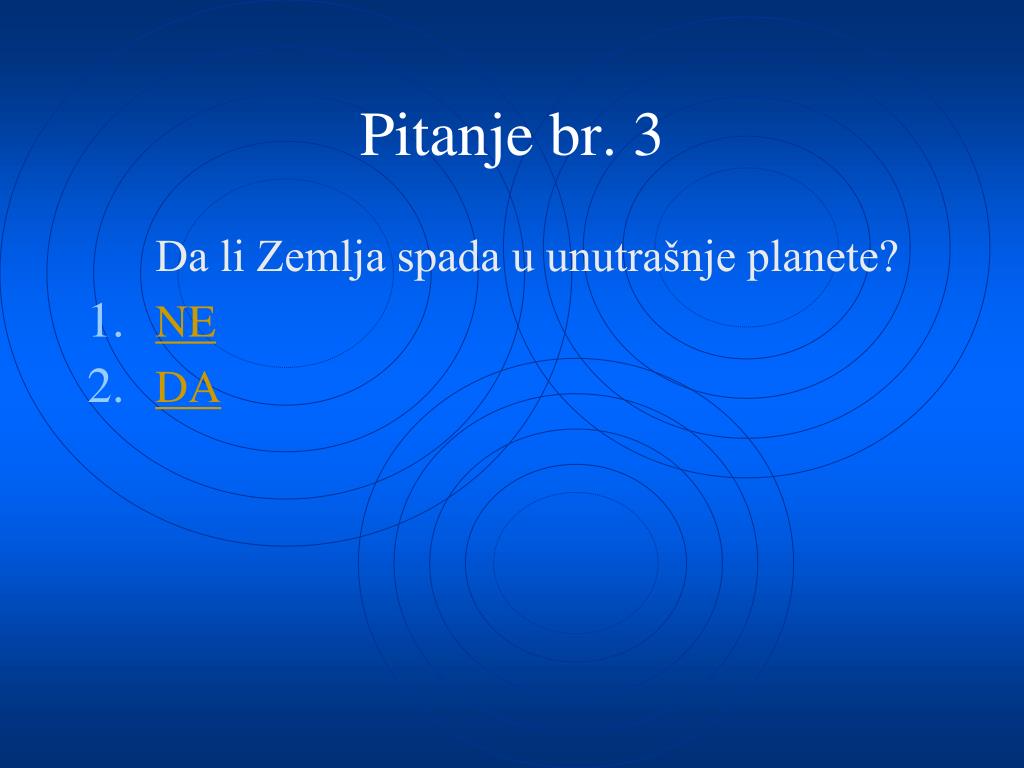 Pitanje br. 3

Da li Zemlja spada u unutrašnje planete?

1. NE
2. DA